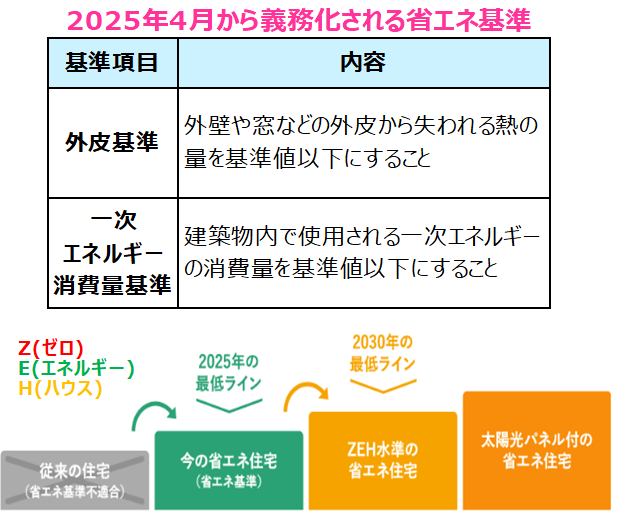 2025年4月から義務化される省エネ基準

| 基準項目 | 内容 |
|---|---|
| 外皮基準 | 外壁や窓などの外皮から失われる熱の量を基準値以下にすること |
| 一次エネルギー消費量基準 | 建築物内で使用される一次エネルギーの消費量を基準値以下にすること |

Z(ゼロ)
E(エネルギー)
H(ハウス)

2025年の最低ライン

2030年の最低ライン

従来の住宅
(省エネ基準不適合)

今の省エネ住宅
(省エネ基準)

ZEH水準の省エネ住宅

太陽光パネル付の省エネ住宅